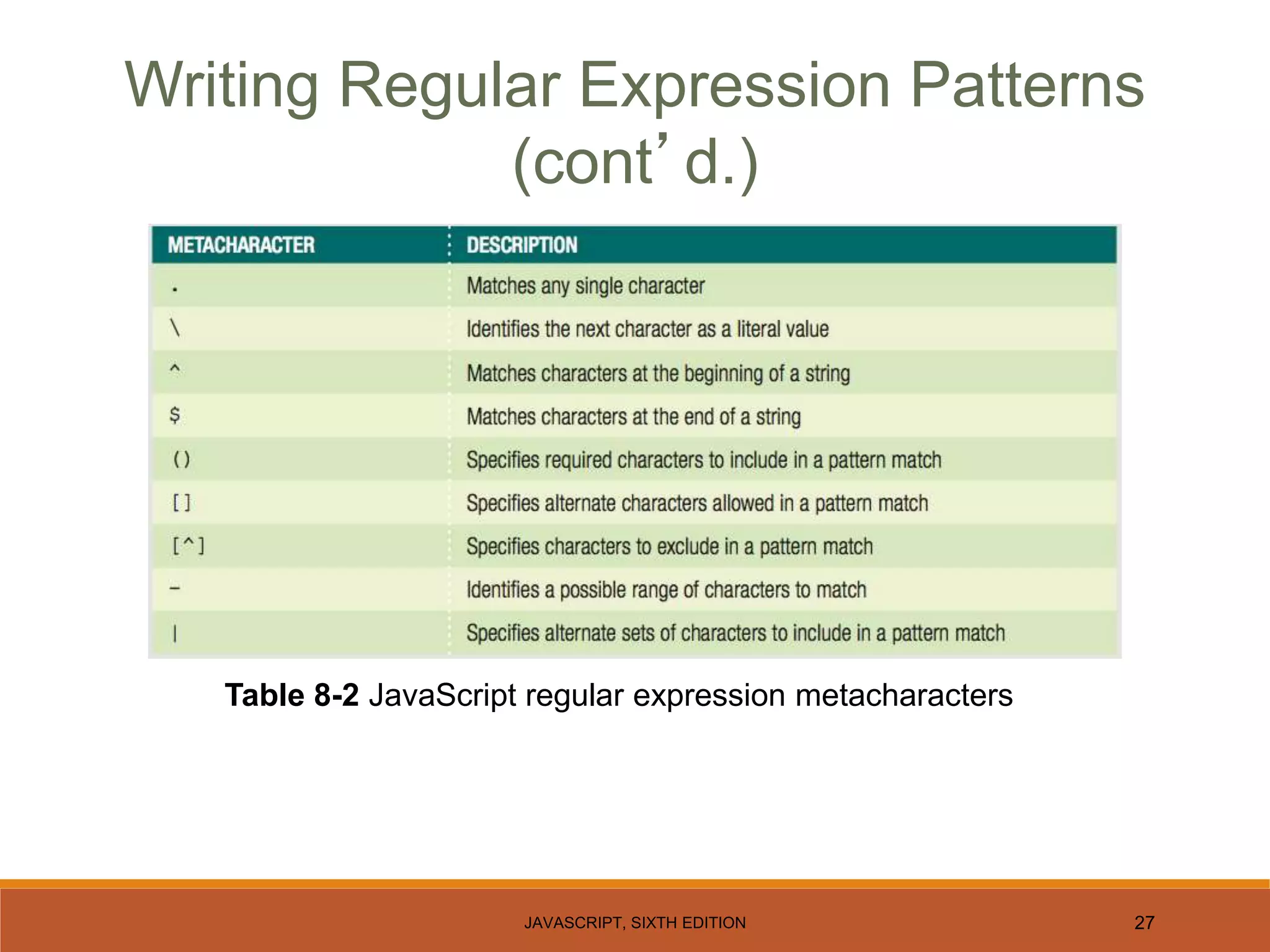 Writing Regular Expression Patterns (cont’d.)

| METACHARACTER | DESCRIPTION |
|---|---|
| . | Matches any single character |
| \ | Identifies the next character as a literal value |
| ^ | Matches characters at the beginning of a string |
| $ | Matches characters at the end of a string |
| () | Specifies required characters to include in a pattern match |
| [] | Specifies alternate characters allowed in a pattern match |
| [^] | Specifies characters to exclude in a pattern match |
| - | Identifies a possible range of characters to match |
| \| | Specifies alternate sets of characters to include in a pattern match |

**Table 8-2** JavaScript regular expression metacharacters

JAVASCRIPT, SIXTH EDITION

27